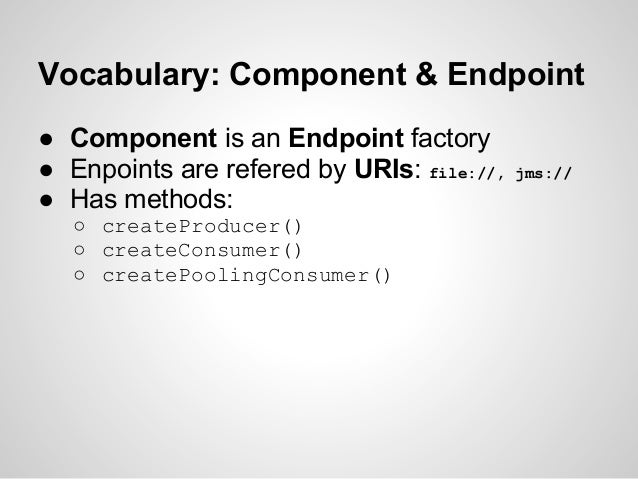 Vocabulary: Component & Endpoint

● Component is an Endpoint factory
● Enpoints are refered by URIs: file://, jms://
● Has methods:
○ createProducer()
○ createConsumer()
○ createPoolingConsumer()